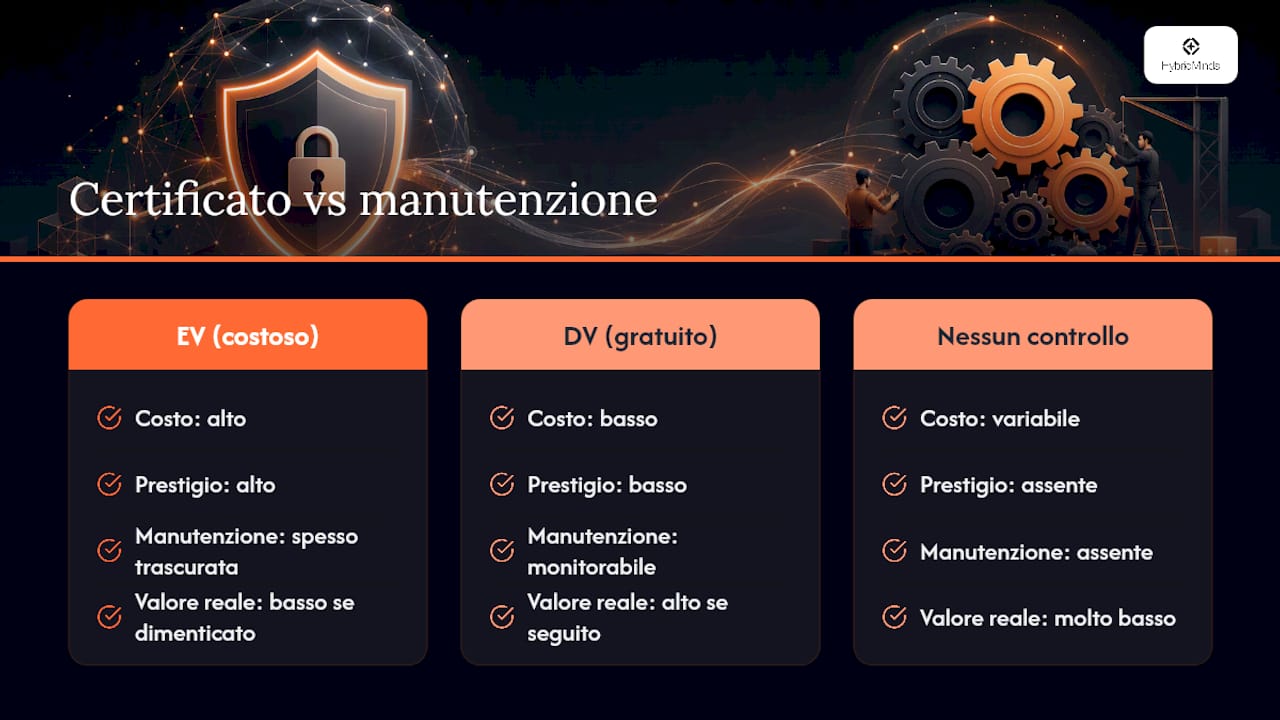 HybridMinds

Certificato vs manutenzione

EV (costoso)

Costo: alto

Prestigio: alto

Manutenzione: spesso trascurata

Valore reale: basso se dimenticato

DV (gratuito)

Costo: basso

Prestigio: basso

Manutenzione: monitorabile

Valore reale: alto se seguito

Nessun controllo

Costo: variabile

Prestigio: assente

Manutenzione: assente

Valore reale: molto basso